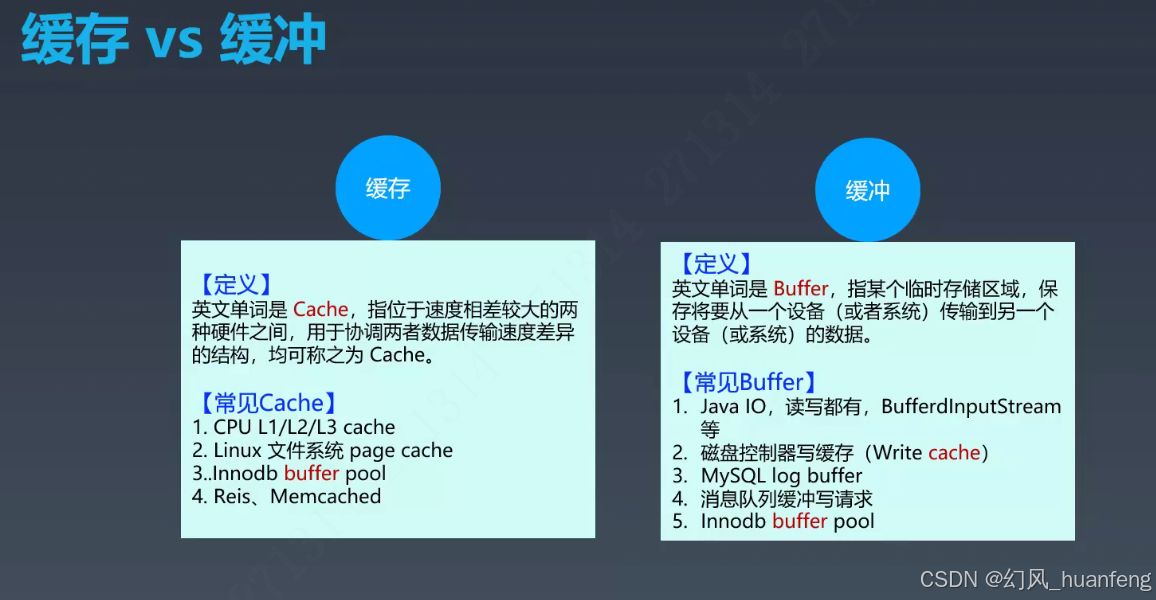 缓存 vs 缓冲

缓存

【定义】
英文单词是 Cache，指位于速度相差较大的两种硬件之间，用于协调两者数据传输速度差异的结构，均可称之为 Cache。

【常见Cache】
1. CPU L1/L2/L3 cache
2. Linux 文件系统 page cache
3..Innodb buffer pool
4. Reis、Memcached

缓冲

【定义】
英文单词是 Buffer，指某个临时存储区域，保存将要从一个设备（或者系统）传输到另一个设备（或系统）的数据。

【常见Buffer】
1. Java IO，读写都有，BufferdInputStream 等
2. 磁盘控制器写缓存（Write cache）
3. MySQL log buffer
4. 消息队列缓冲写请求
5. Innodb buffer pool

CSDN @幻风_huanfeng